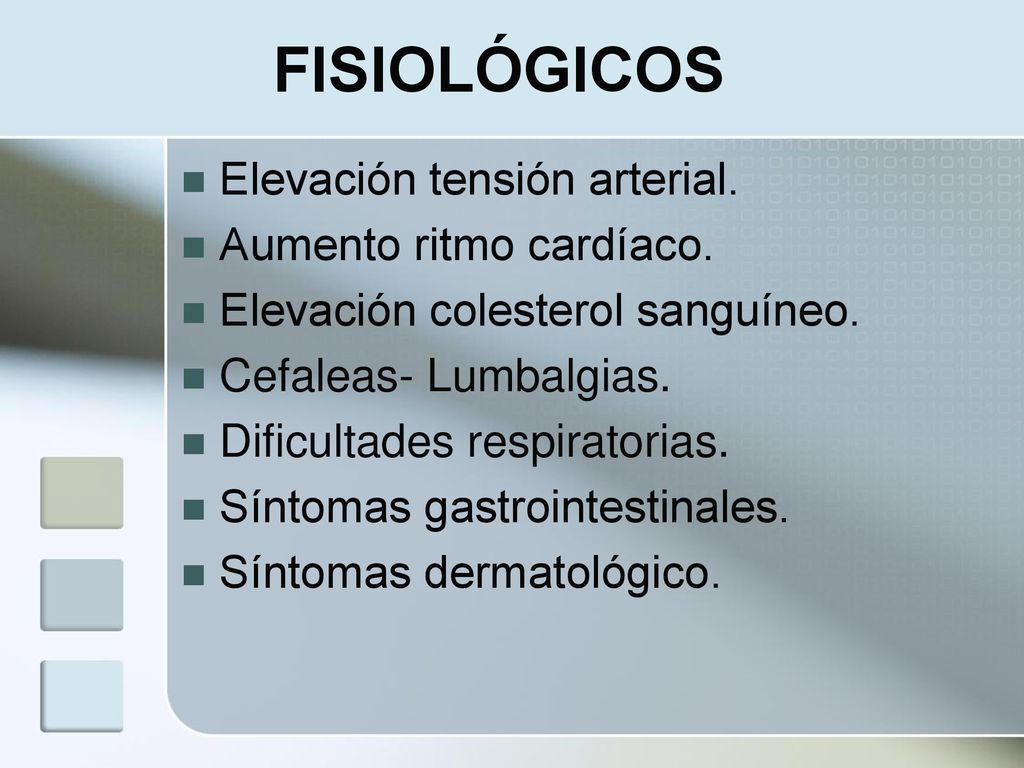 FISIOLÓGICOS

- Elevación tensión arterial.
- Aumento ritmo cardíaco.
- Elevación colesterol sanguíneo.
- Cefaleas- Lumbalgias.
- Dificultades respiratorias.
- Síntomas gastrointestinales.
- Síntomas dermatológico.